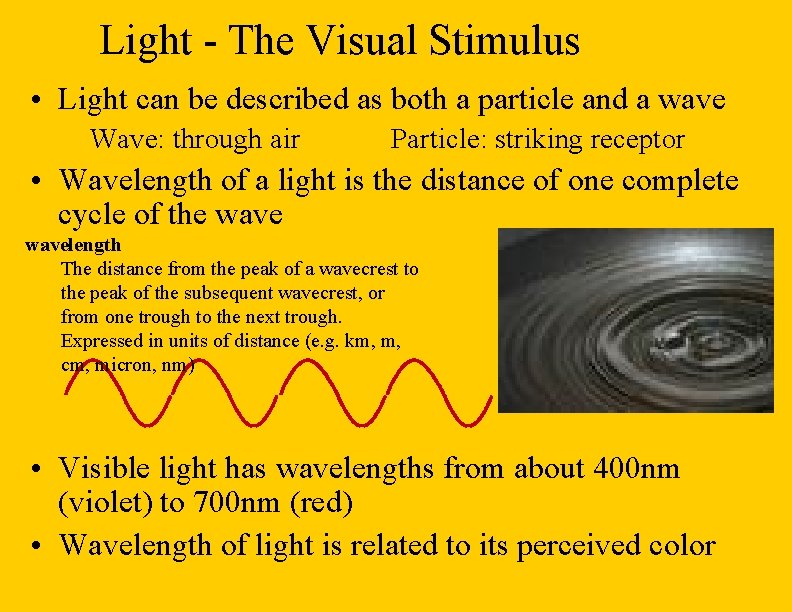 Light - The Visual Stimulus

• Light can be described as both a particle and a wave

Wave: through air Particle: striking receptor

• Wavelength of a light is the distance of one complete cycle of the wave

wavelength

The distance from the peak of a wavecrest to the peak of the subsequent wavecrest, or from one trough to the next trough. Expressed in units of distance (e.g. km, m, cm, micron, nm)

• Visible light has wavelengths from about 400nm (violet) to 700nm (red)

• Wavelength of light is related to its perceived color